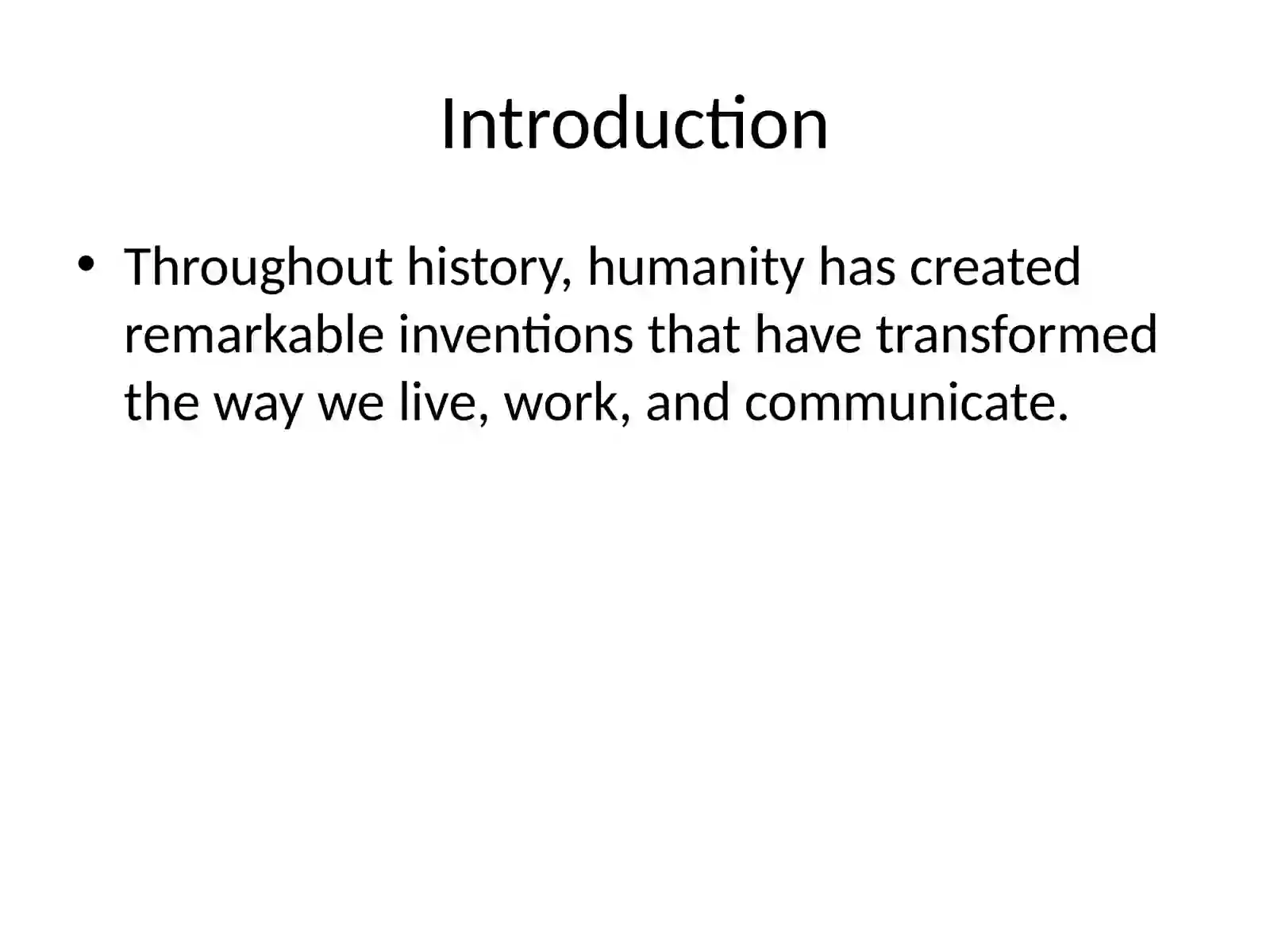 Introduction

• Throughout history, humanity has created remarkable inventions that have transformed the way we live, work, and communicate.